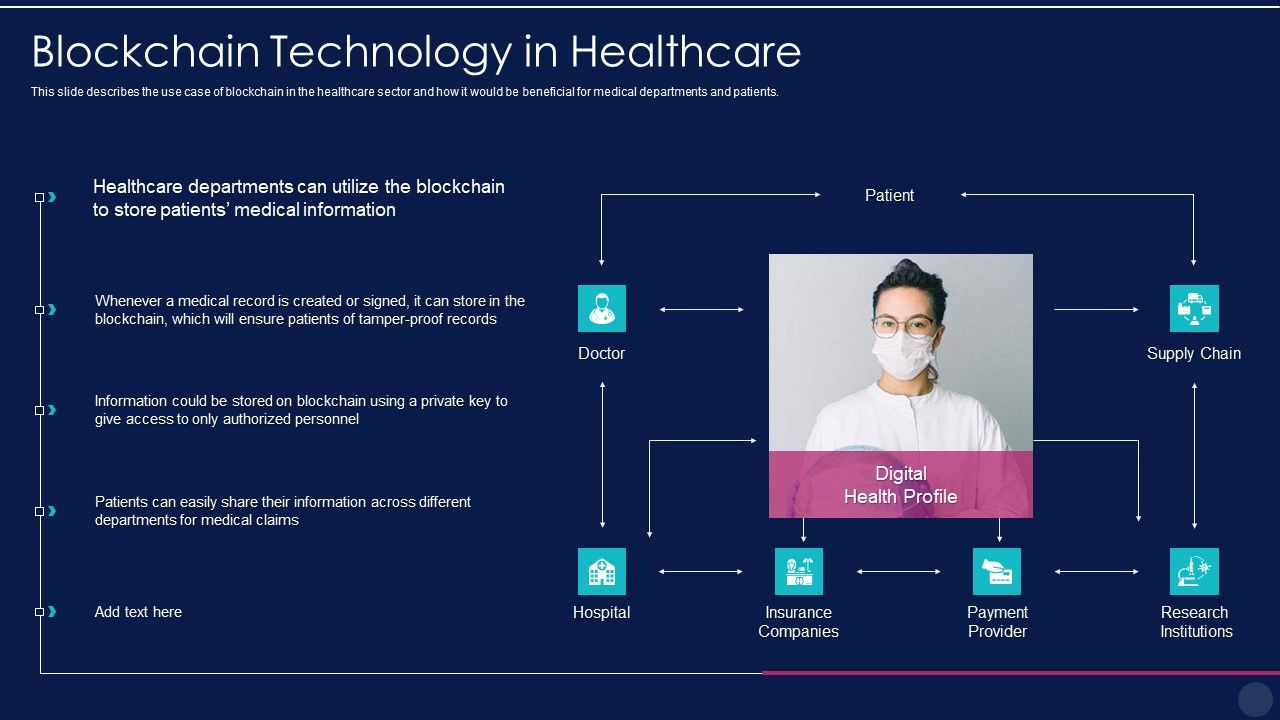 Blockchain Technology in Healthcare

This slide describes the use case of blockchain in the healthcare sector and how it would be beneficial for medical departments and patients.

Healthcare departments can utilize the blockchain to store patients' medical information

Whenever a medical record is created or signed, it can store in the blockchain, which will ensure patients of tamper-proof records

Information could be stored on blockchain using a private key to give access to only authorized personnel

Patients can easily share their information across different departments for medical claims

Add text here

Patient

Doctor

Supply Chain

Digital Health Profile

Hospital

Insurance Companies

Payment Provider

Research Institutions